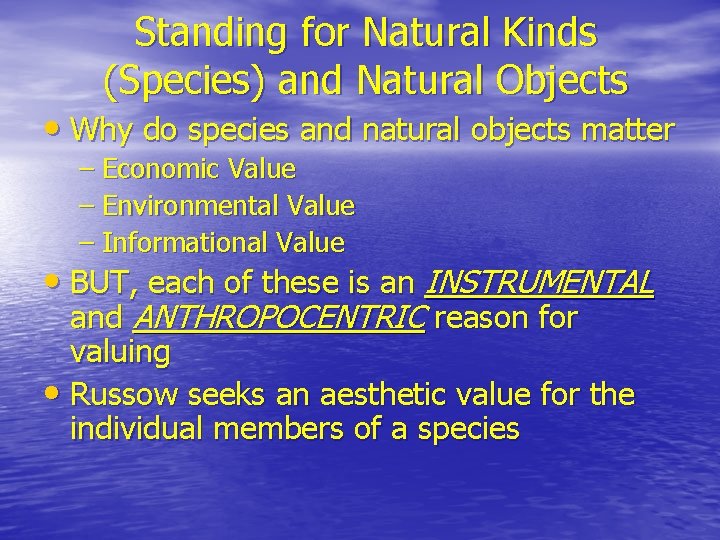 Standing for Natural Kinds (Species) and Natural Objects

• Why do species and natural objects matter
– Economic Value
– Environmental Value
– Informational Value
• BUT, each of these is an INSTRUMENTAL and ANTHROPOCENTRIC reason for valuing
• Russow seeks an aesthetic value for the individual members of a species